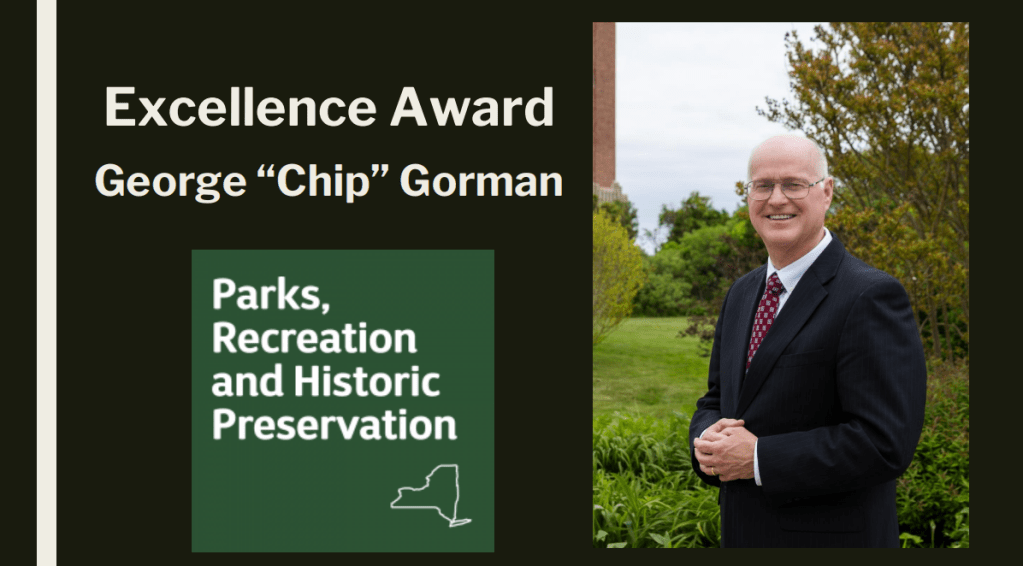 Excellence Award
George “Chip” Gorman

Parks, Recreation and Historic Preservation